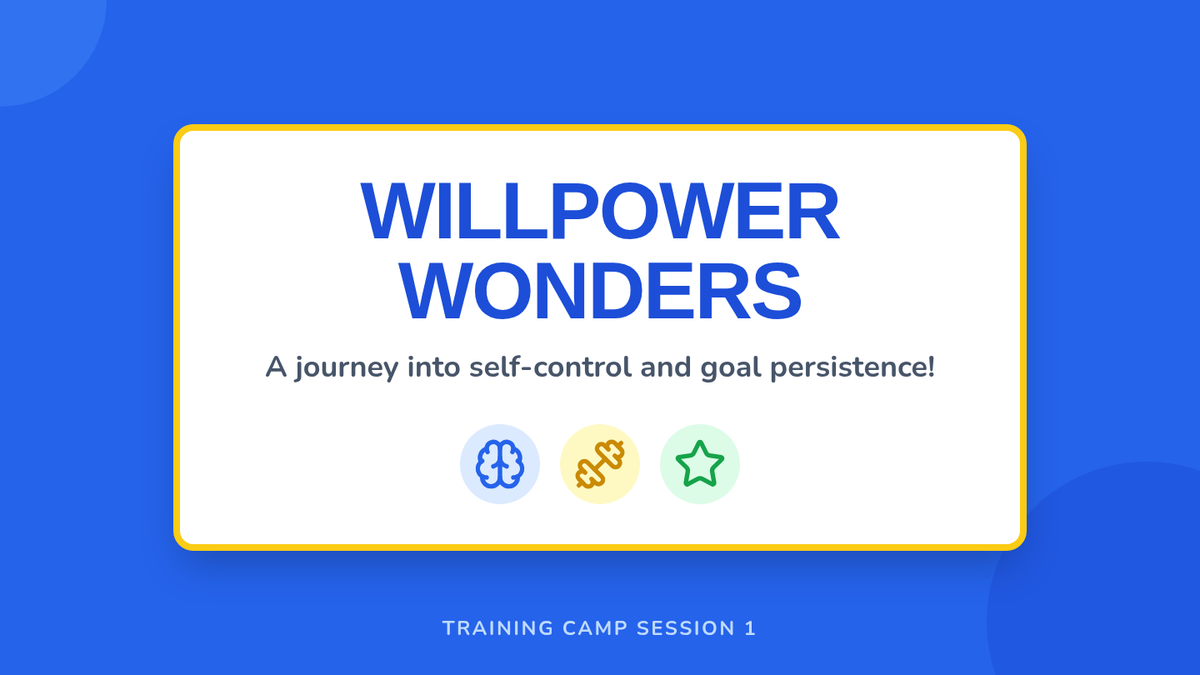 WILLPOWER WONDERS

A journey into self-control and goal persistence!

TRAINING CAMP SESSION 1